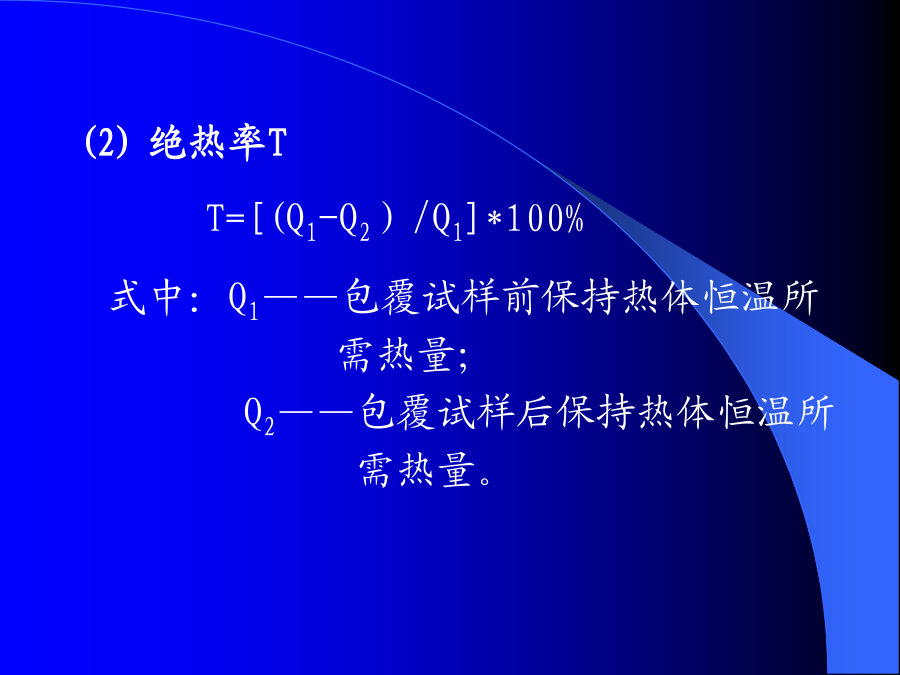 (2) 绝热率T

$T=[(Q_1-Q_2)/Q_1]*100\%$

式中：$Q_1$——包覆试样前保持热体恒温所需热量；

$Q_2$——包覆试样后保持热体恒温所需热量。